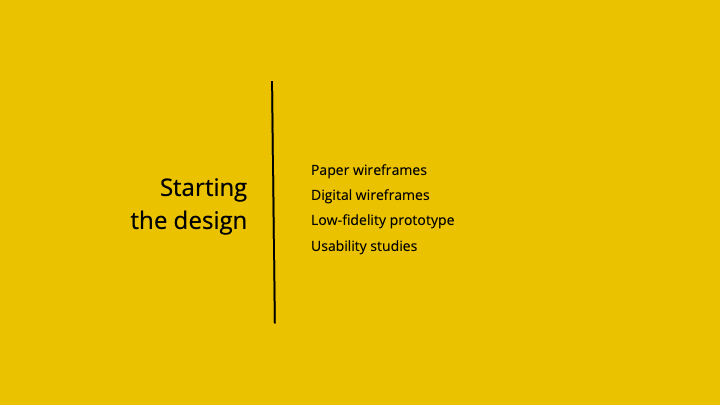 Starting the design

Paper wireframes
Digital wireframes
Low-fidelity prototype
Usability studies